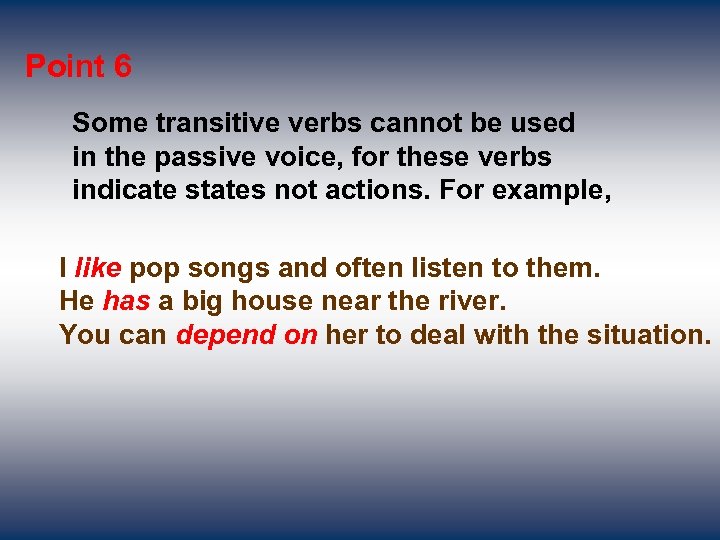 Point 6

Some transitive verbs cannot be used in the passive voice, for these verbs indicate states not actions. For example,

I like pop songs and often listen to them.
He has a big house near the river.
You can depend on her to deal with the situation.